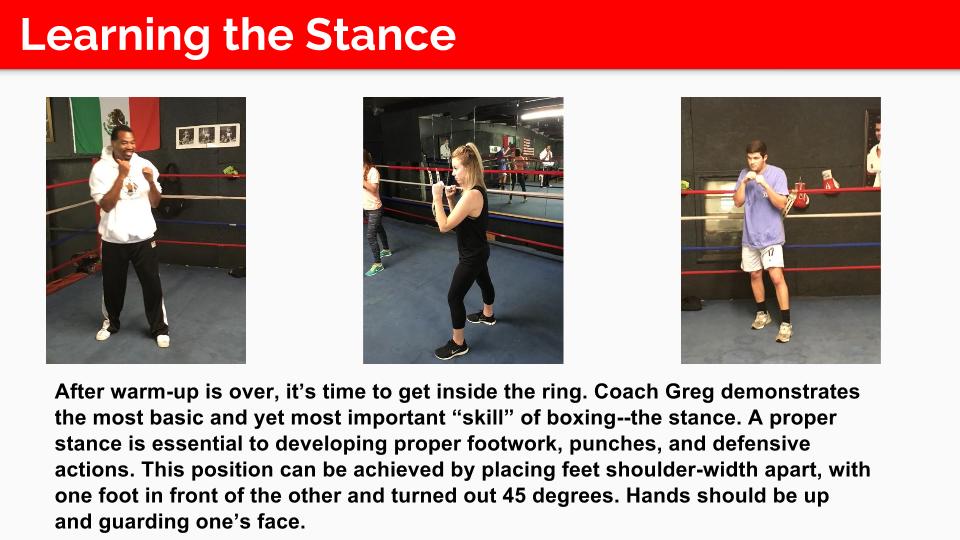 Learning the Stance

After warm-up is over, it's time to get inside the ring. Coach Greg demonstrates the most basic and yet most important "skill" of boxing--the stance. A proper stance is essential to developing proper footwork, punches, and defensive actions. This position can be achieved by placing feet shoulder-width apart, with one foot in front of the other and turned out 45 degrees. Hands should be up and guarding one's face.